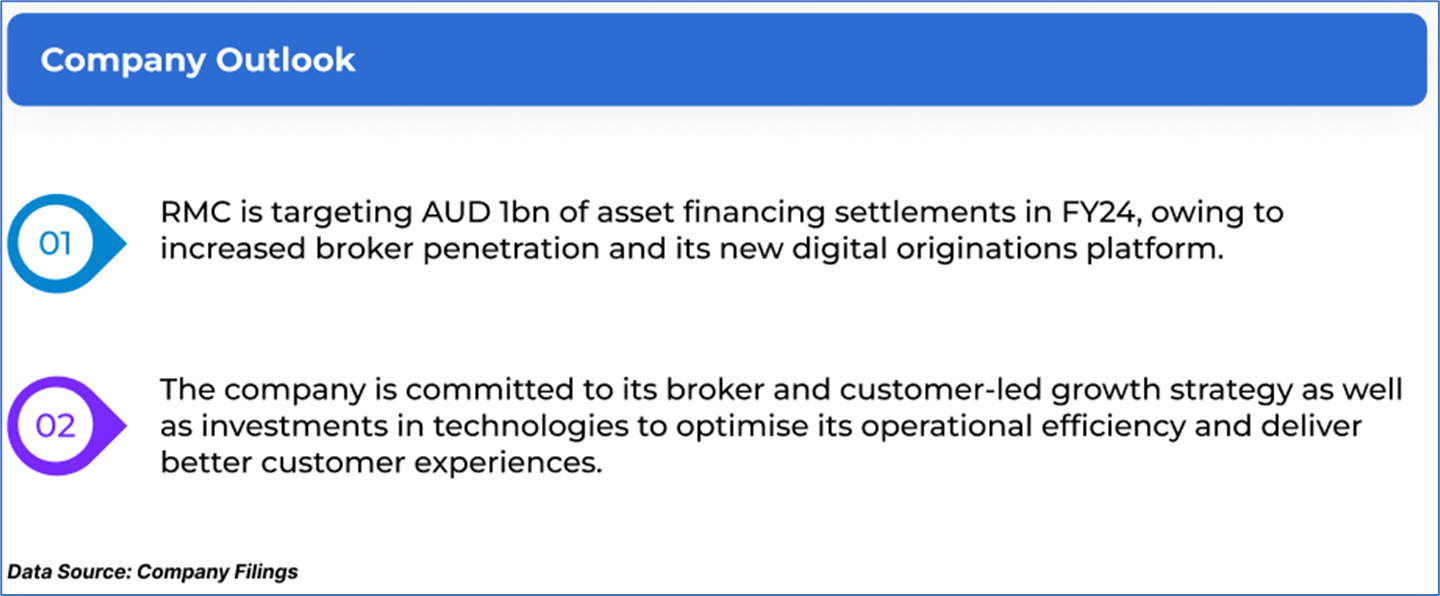 Company Outlook

01

RMC is targeting AUD 1bn of asset financing settlements in FY24, owing to increased broker penetration and its new digital originations platform.

02

The company is committed to its broker and customer-led growth strategy as well as investments in technologies to optimise its operational efficiency and deliver better customer experiences.

Data Source: Company Filings